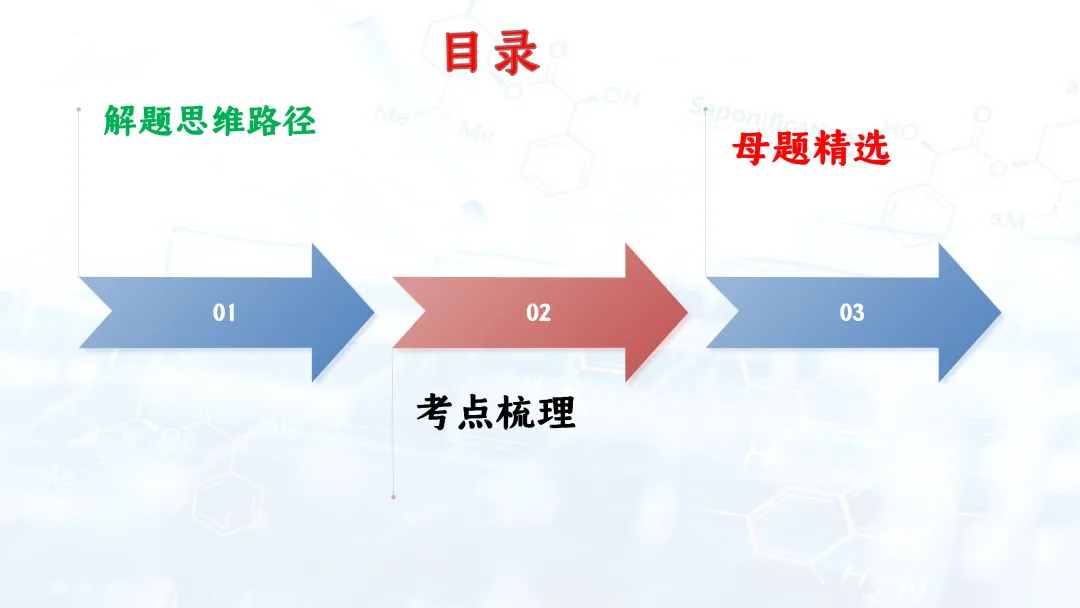 目录

解题思维路径

母题精选

01

02

03

考点梳理